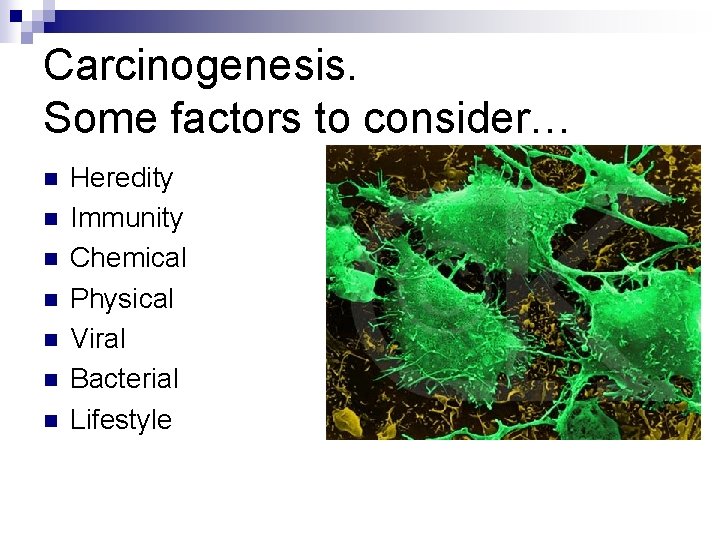 Carcinogenesis.
Some factors to consider…

- Heredity
- Immunity
- Chemical
- Physical
- Viral
- Bacterial
- Lifestyle